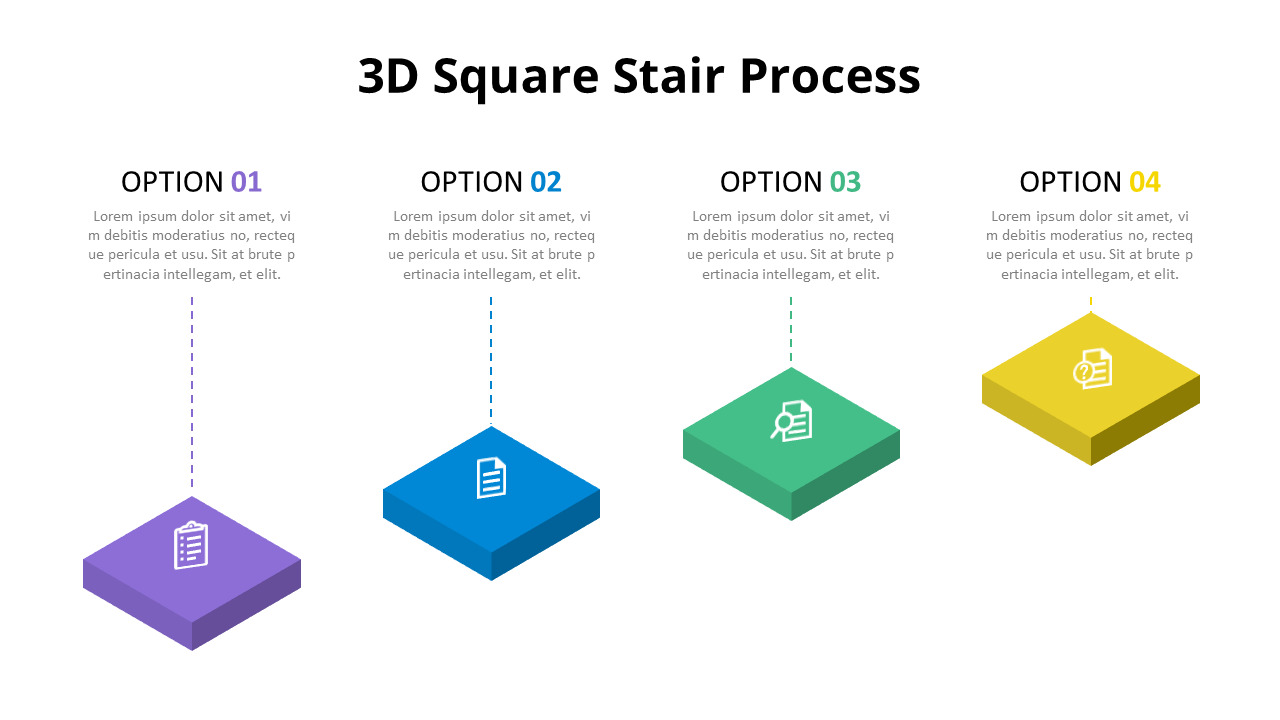 3D Square Stair Process

OPTION 01

Lorem ipsum dolor sit amet, vi m debitis moderatius no, recteq ue pericula et usu. Sit at brute p ertinacia intellegam, et elit.

OPTION 02

Lorem ipsum dolor sit amet, vi m debitis moderatius no, recteq ue pericula et usu. Sit at brute p ertinacia intellegam, et elit.

OPTION 03

Lorem ipsum dolor sit amet, vi m debitis moderatius no, recteq ue pericula et usu. Sit at brute p ertinacia intellegam, et elit.

OPTION 04

Lorem ipsum dolor sit amet, vi m debitis moderatius no, recteq ue pericula et usu. Sit at brute p ertinacia intellegam, et elit.